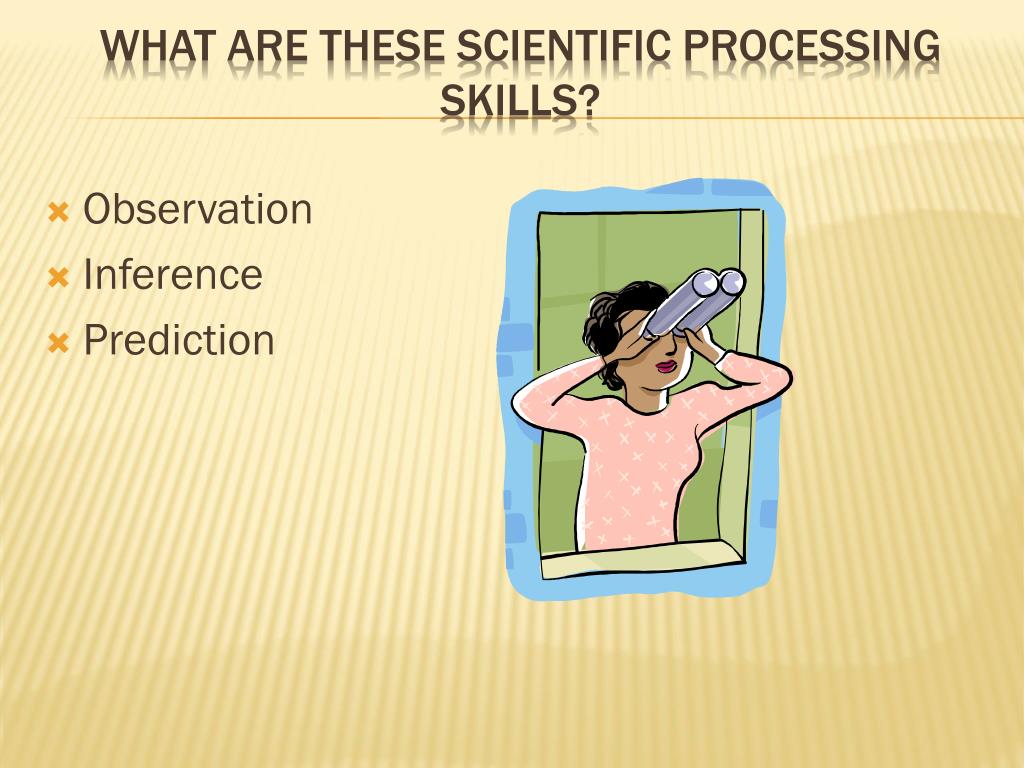 WHAT ARE THESE SCIENTIFIC PROCESSING SKILLS?

Observation
Inference
Prediction